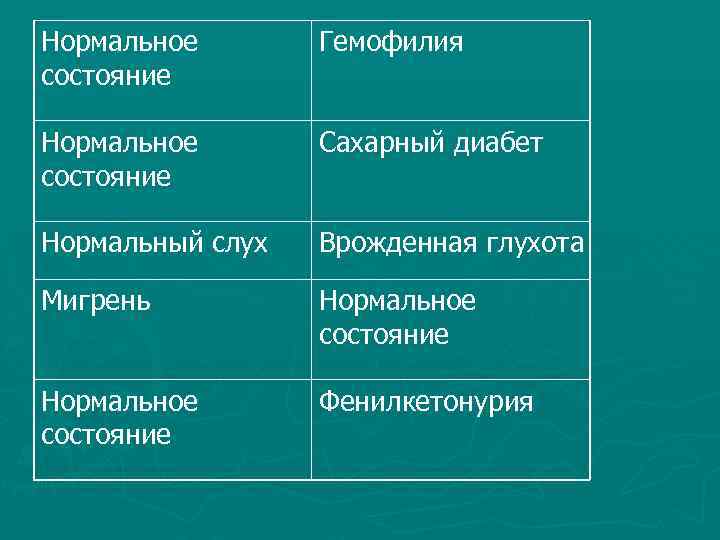 | Нормальное состояние | Гемофилия |
|---|---|
| Нормальное состояние | Сахарный диабет |
| Нормальный слух | Врожденная глухота |
| Мигрень | Нормальное состояние |
| Нормальное состояние | Фенилкетонурия |